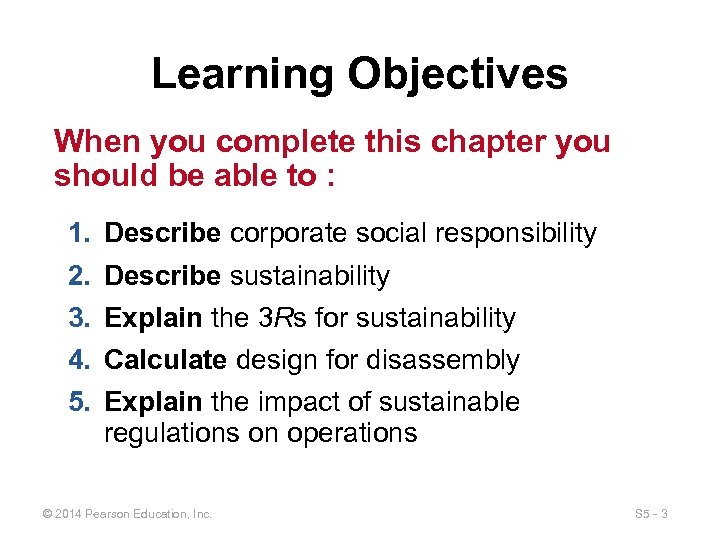 Learning Objectives

When you complete this chapter you should be able to :

1. Describe corporate social responsibility
2. Describe sustainability
3. Explain the 3Rs for sustainability
4. Calculate design for disassembly
5. Explain the impact of sustainable regulations on operations

© 2014 Pearson Education, Inc.

S5 - 3